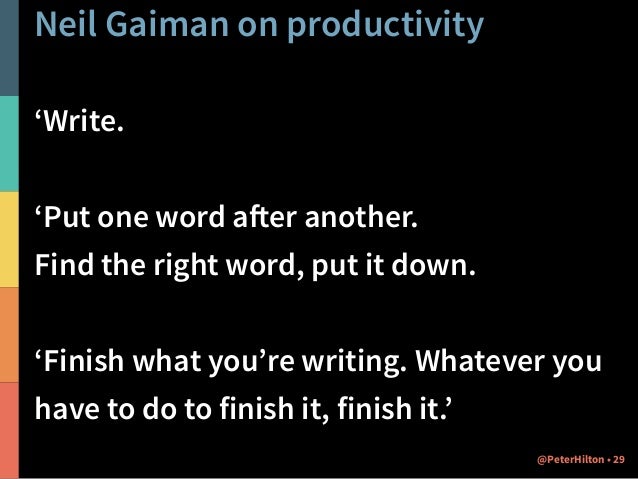 Neil Gaiman on productivity

‘Write.

‘Put one word after another. Find the right word, put it down.

‘Finish what you’re writing. Whatever you have to do to finish it, finish it.’

@PeterHilton • 29